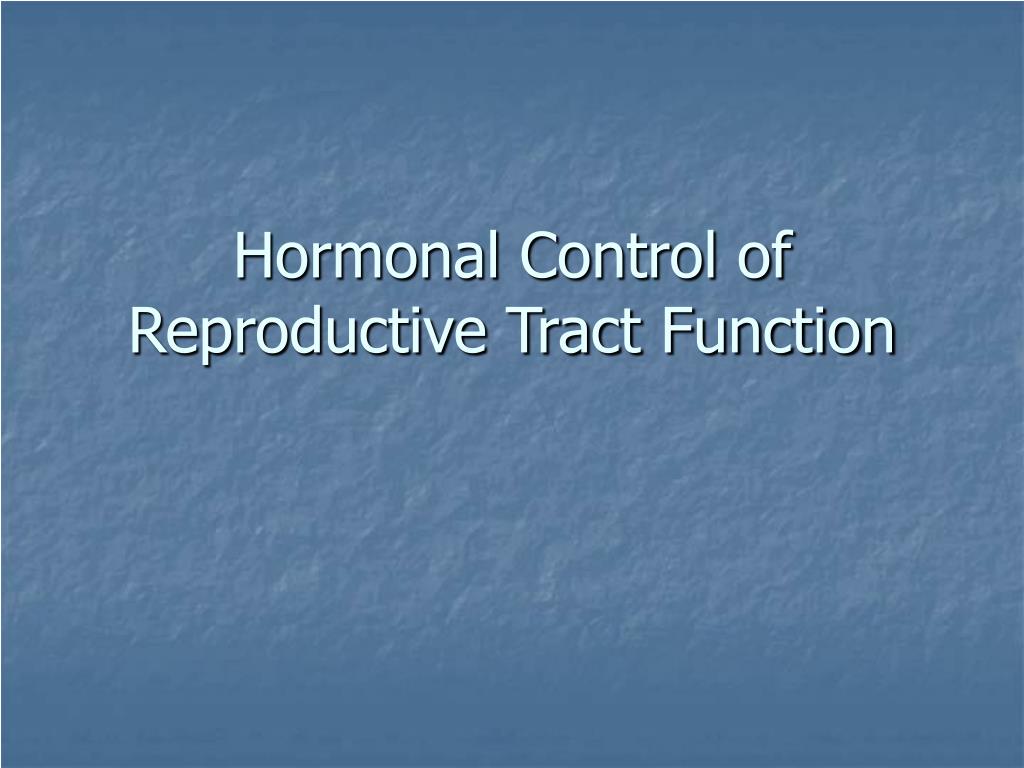 Hormonal Control of Reproductive Tract Function